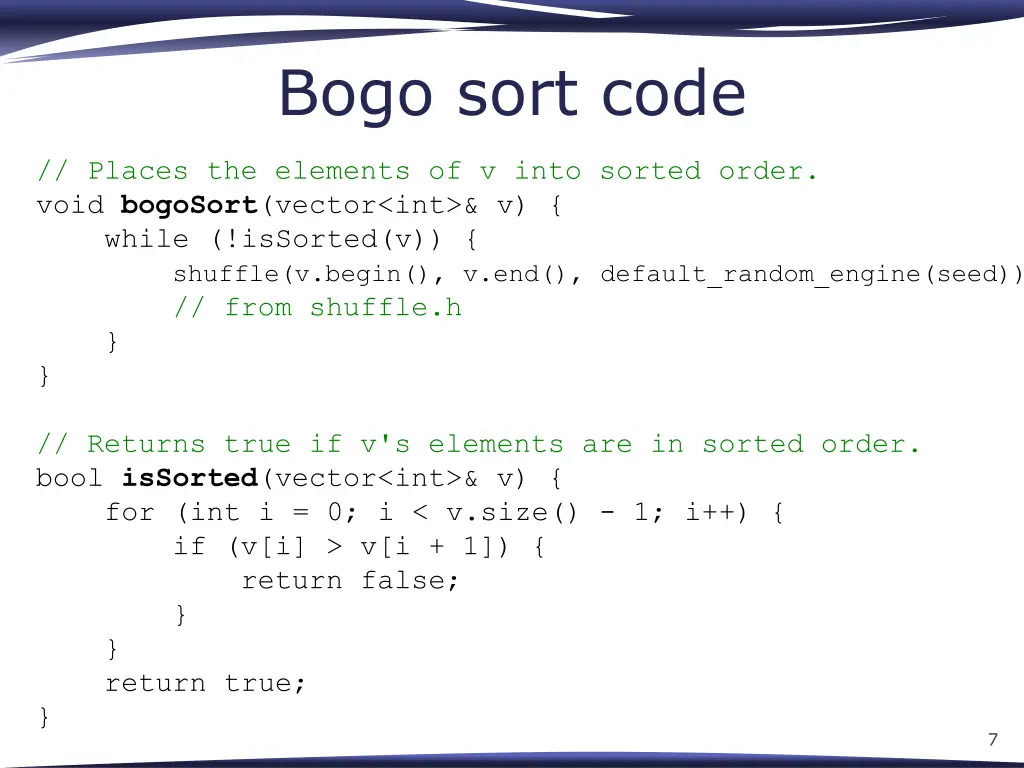 Bogo sort code

// Places the elements of v into sorted order.
void bogoSort(vector<int>& v) {
while (!isSorted(v)) {
shuffle(v.begin(), v.end(), default_random_engine(seed))
// from shuffle.h
}
}

// Returns true if v's elements are in sorted order.
bool isSorted(vector<int>& v) {
for (int i = 0; i < v.size() - 1; i++) {
if (v[i] > v[i + 1]) {
return false;
}
}
return true;
}

7